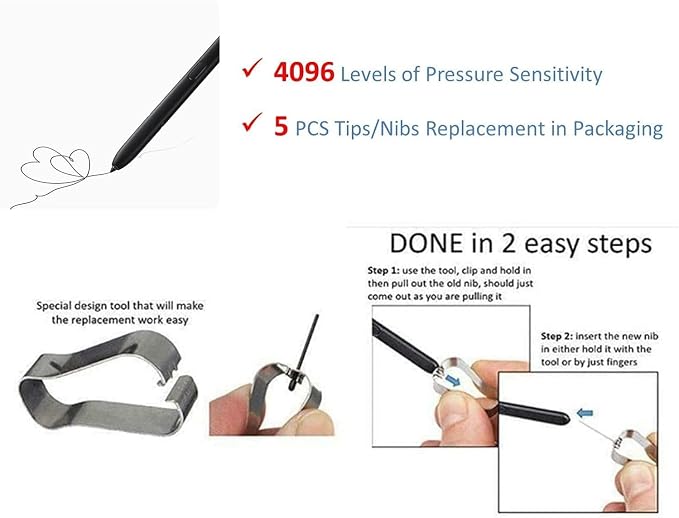 ✓ 4096 Levels of Pressure Sensitivity

✓ 5 PCS Tips/Nibs Replacement in Packaging

Special design tool that will make the replacement work easy

DONE in 2 easy steps

Step 1: use the tool, clip and hold in then pull out the old nib, should just come out as you are pulling it

Step 2: insert the new nib in either hold it with the tool or by just fingers